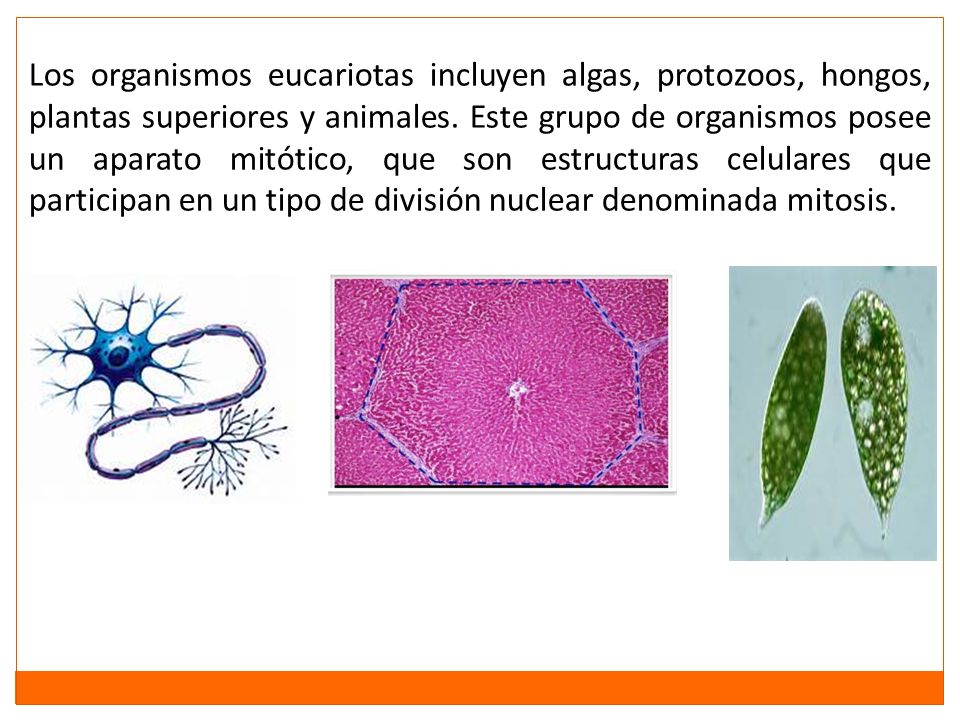 Los organismos eucariotas incluyen algas, protozoos, hongos, plantas superiores y animales. Este grupo de organismos posee un aparato mitótico, que son estructuras celulares que participan en un tipo de división nuclear denominada mitosis.